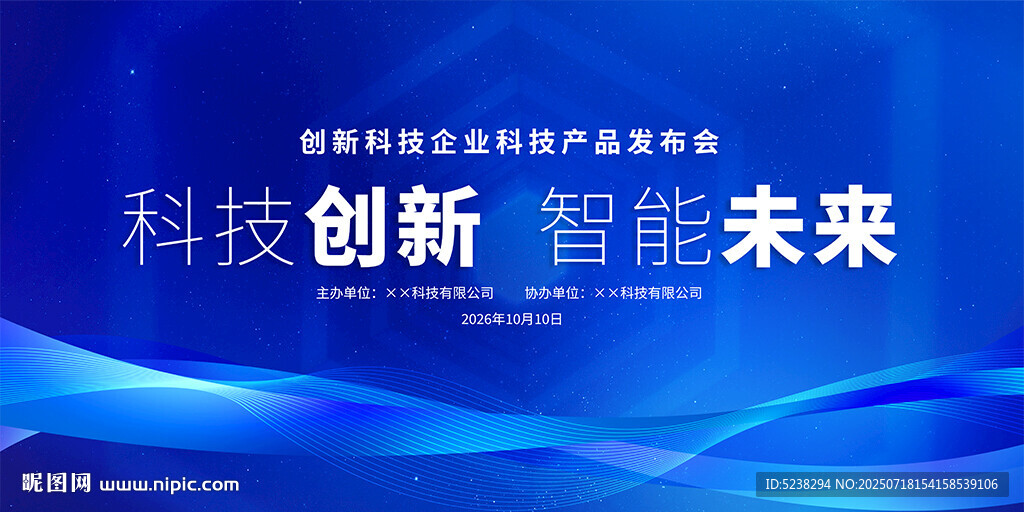 创新科技企业科技产品发布会

科技创新 智能未来

主办单位：××科技有限公司 协办单位：××科技有限公司

2026年10月10日

昵图网 www.nipic.com

ID:5238294 NO:20250718154158539106